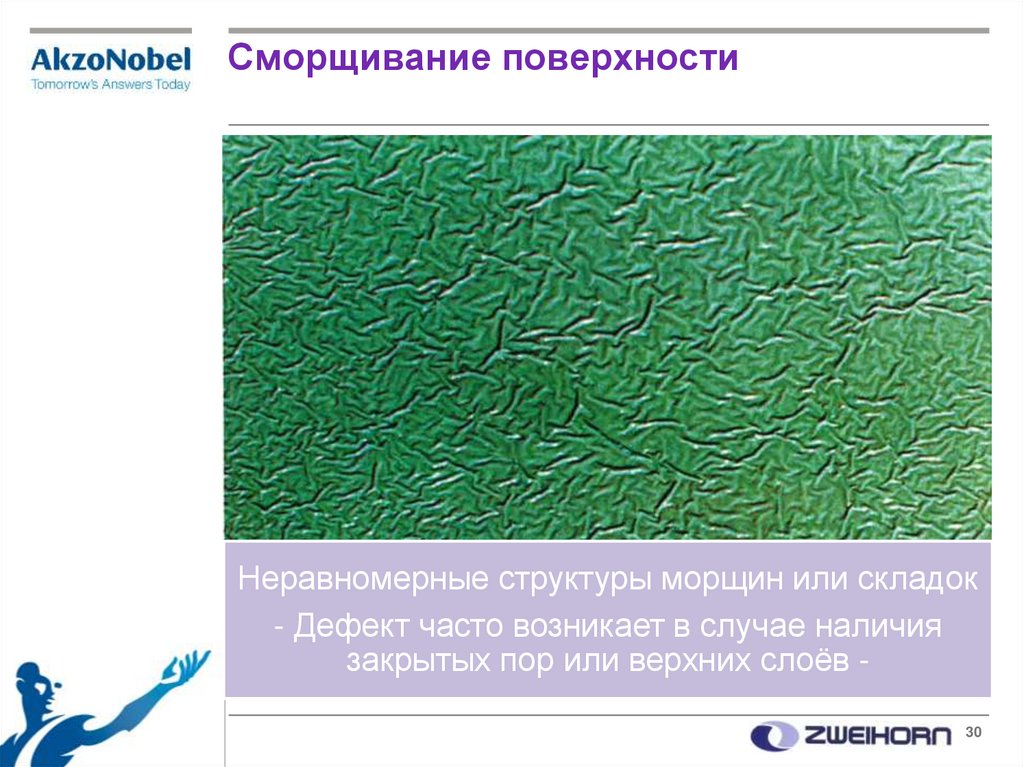 AkzoNobel
Tomorrow's Answers Today

Сморщивание поверхности

Неравномерные структуры морщин или складок
- Дефект часто возникает в случае наличия закрытых пор или верхних слоёв -

ZWEIHORN

30